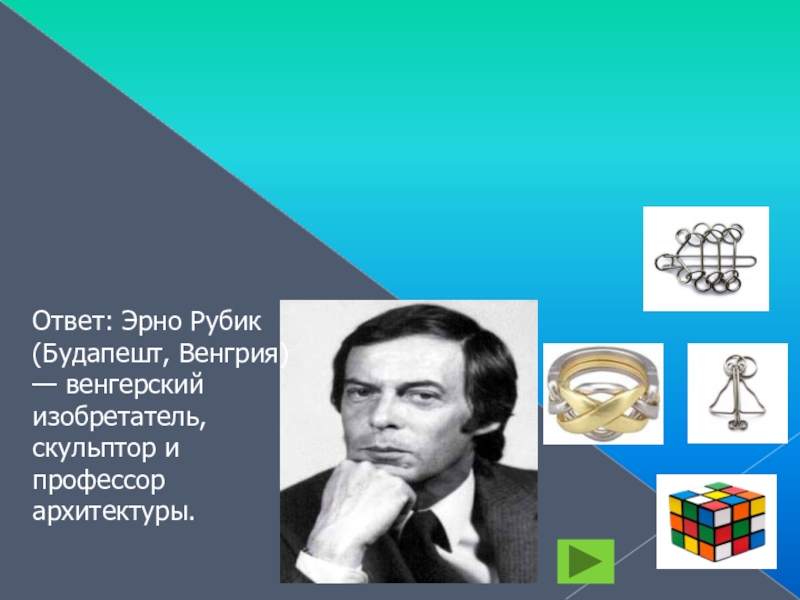 Ответ: Эрно Рубик (Будапешт, Венгрия) — венгерский изобретатель, скульптор и профессор архитектуры.